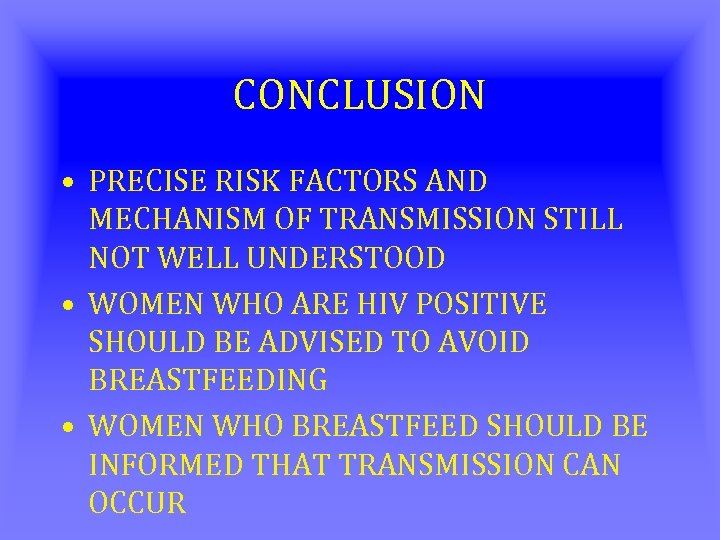 CONCLUSION

• PRECISE RISK FACTORS AND MECHANISM OF TRANSMISSION STILL NOT WELL UNDERSTOOD

• WOMEN WHO ARE HIV POSITIVE SHOULD BE ADVISED TO AVOID BREASTFEEDING

• WOMEN WHO BREASTFEED SHOULD BE INFORMED THAT TRANSMISSION CAN OCCUR